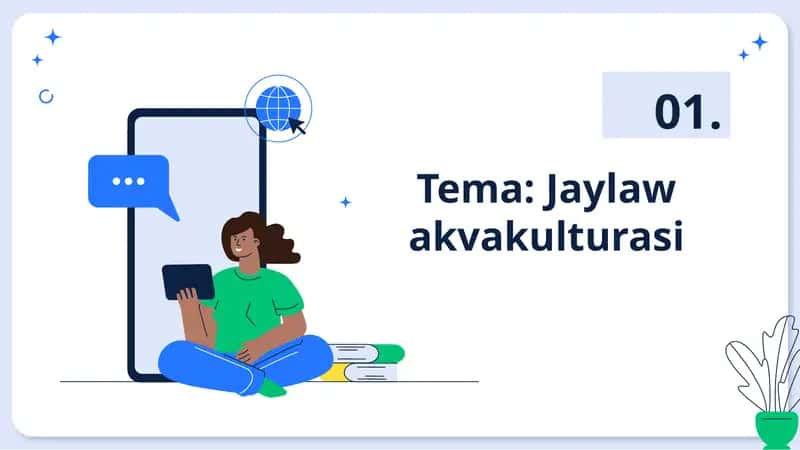 01.

Tema: Jaylaw akvakulturasi